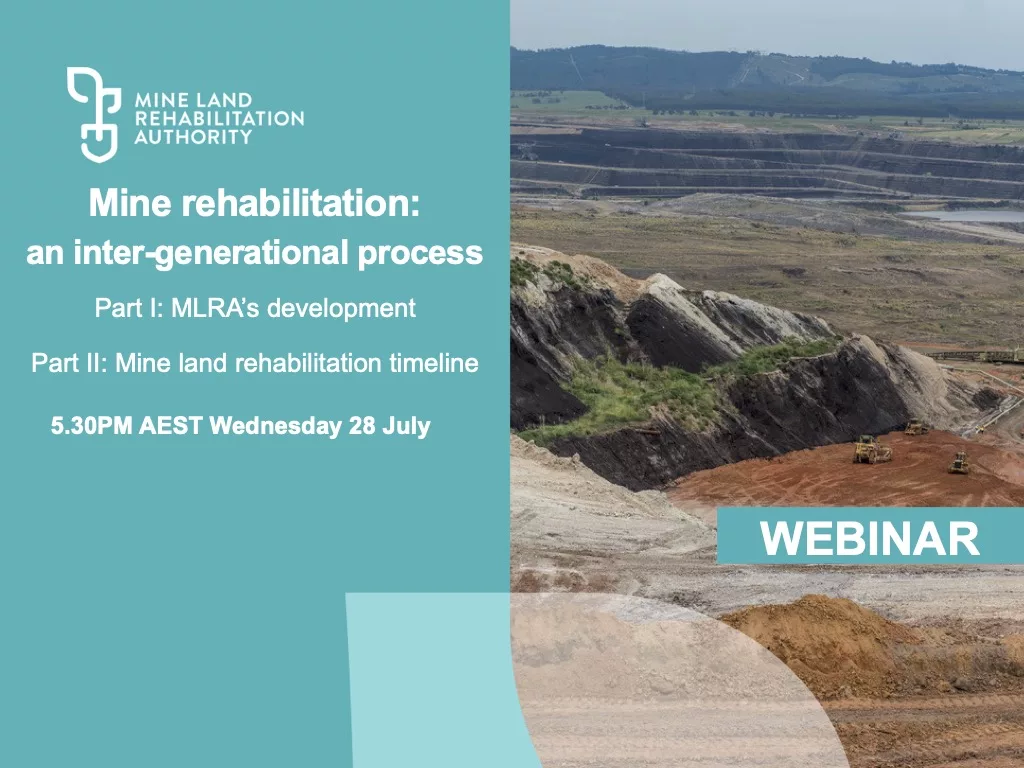 MINE LAND
REHABILITATION
AUTHORITY

Mine rehabilitation:
an inter-generational process

Part I: MLRA's development

Part II: Mine land rehabilitation timeline

5.30PM AEST Wednesday 28 July

WEBINAR